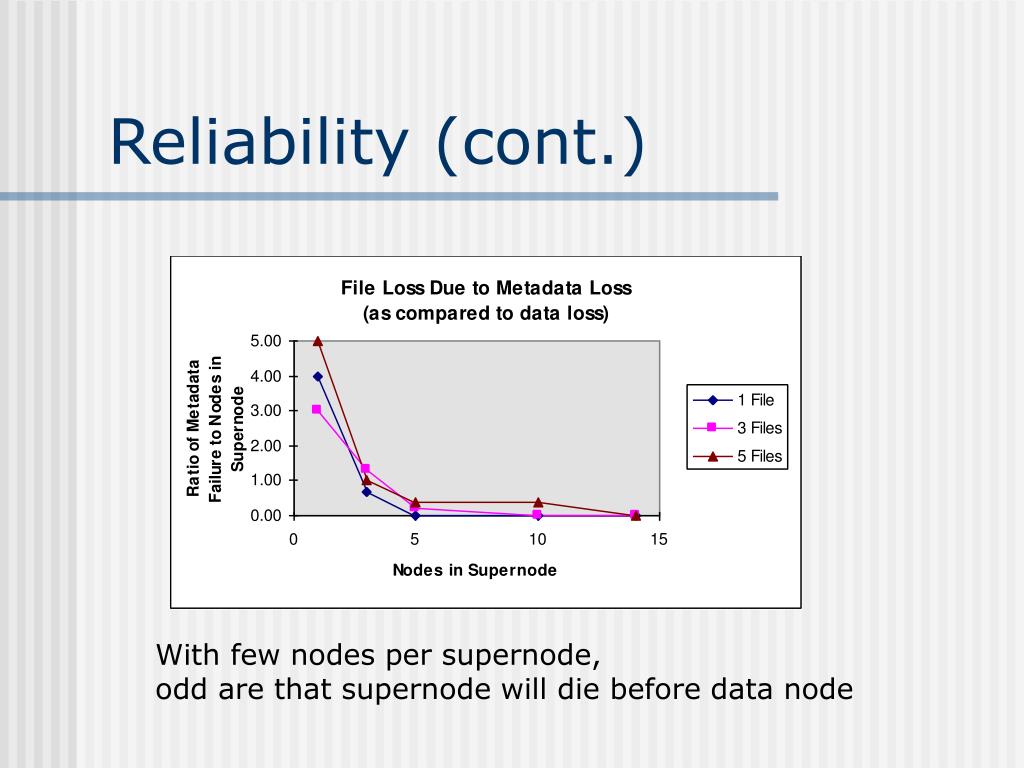 Reliability (cont.)

File Loss Due to Metadata Loss
(as compared to data loss)

Ratio of Metadata Failure to Nodes in Supernode

5.00
4.00
3.00
2.00
1.00
0.00

0
5
10
15

Nodes in Supernode

1 File
3 Files
5 Files

With few nodes per supernode,
odd are that supernode will die before data node